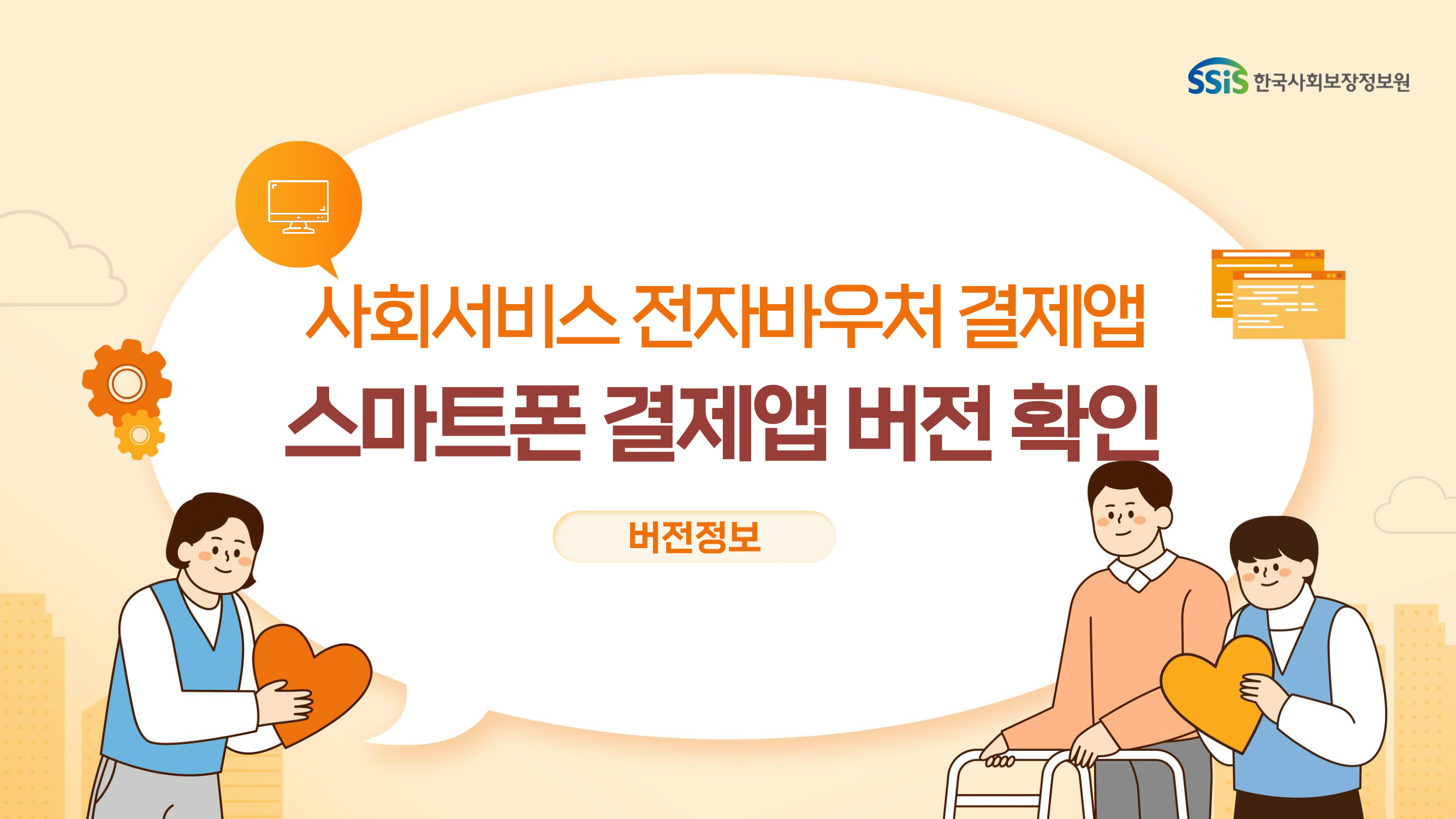 SSiS 한국사회보장정보원

사회서비스 전자바우처 결제앱

스마트폰 결제앱 버전 확인

버전정보